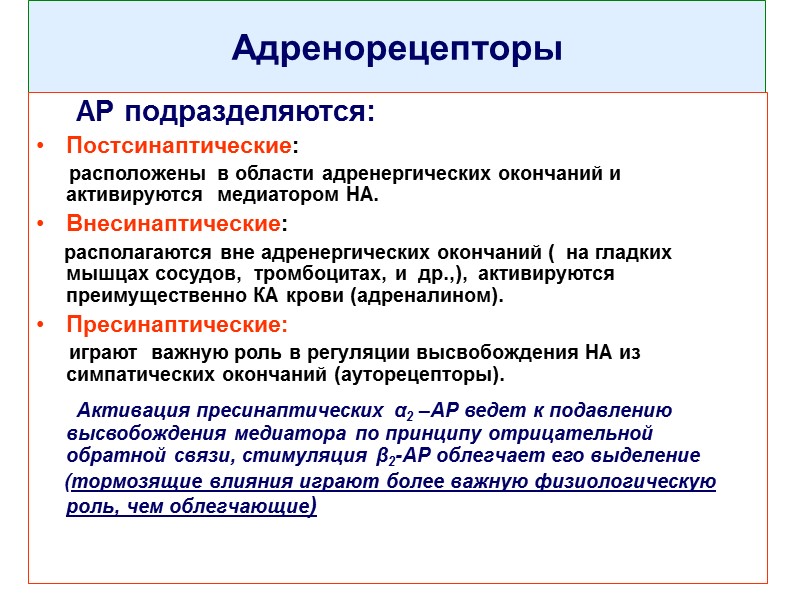 Адренорецепторы

АР подразделяются:

• Постсинаптические:

расположены в области адренергических окончаний и активируются медиатором НА.

• Внесинаптические:

располагаются вне адренергических окончаний ( на гладких мышцах сосудов, тромбоцитах, и др.,), активируются преимущественно КА крови (адреналином).

• Пресинаптические:

играют важную роль в регуляции высвобождения НА из симпатических окончаний (ауторецепторы).

Активация пресинаптических $\alpha_2$ –АР ведет к подавлению высвобождения медиатора по принципу отрицательной обратной связи, стимуляция $\beta_2$-АР облегчает его выделение

(тормозящие влияния играют более важную физиологическую роль, чем облегчающие)